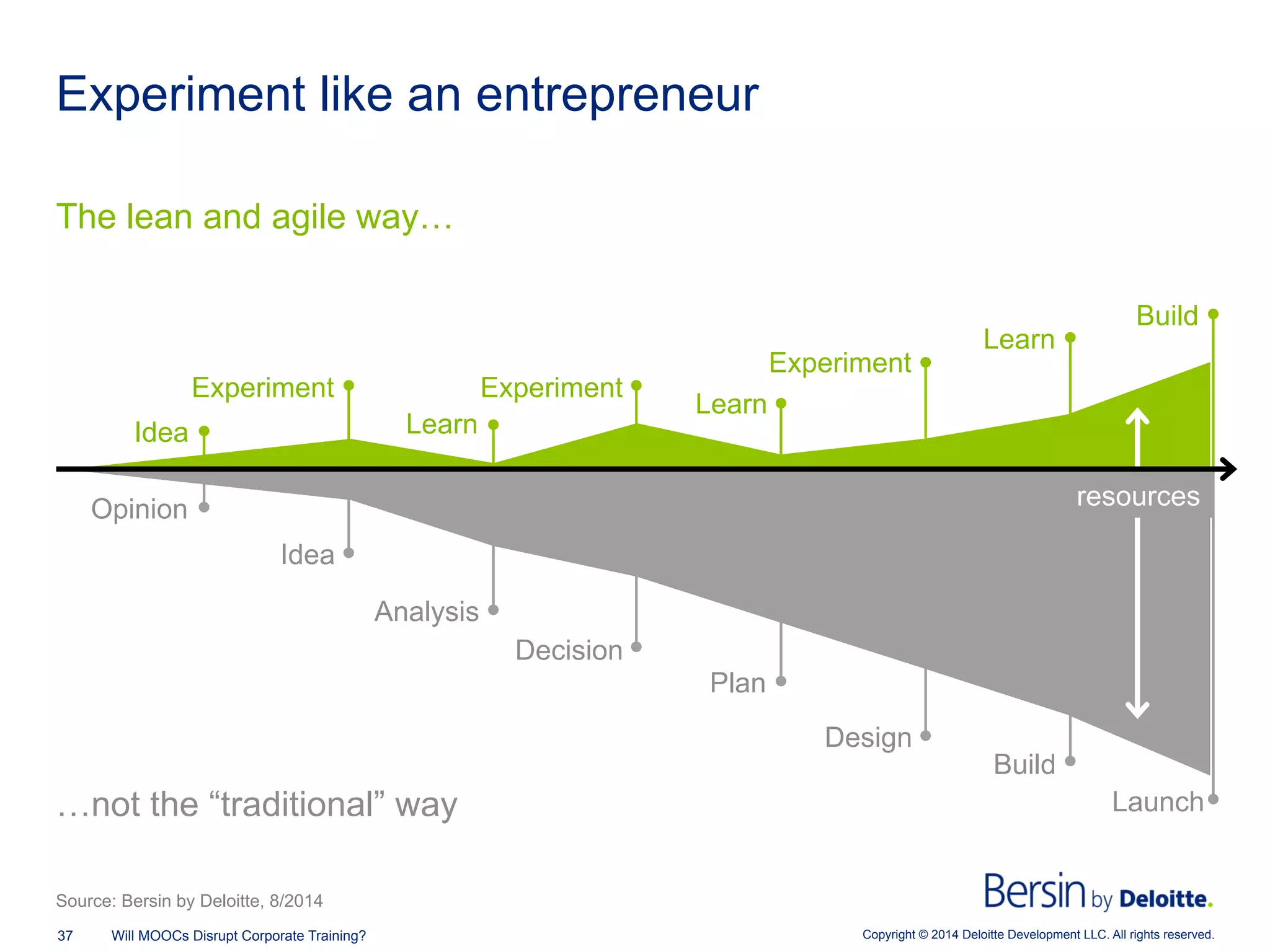 Experiment like an entrepreneur

The lean and agile way…

Idea

Experiment

Learn

Experiment

Learn

Experiment

Learn

Build

resources

Opinion

Idea

Analysis

Decision

Plan

Design

Build

Launch

…not the “traditional” way

Source: Bersin by Deloitte, 8/2014

Bersin by Deloitte.

37 Will MOOCs Disrupt Corporate Training?

Copyright © 2014 Deloitte Development LLC. All rights reserved.